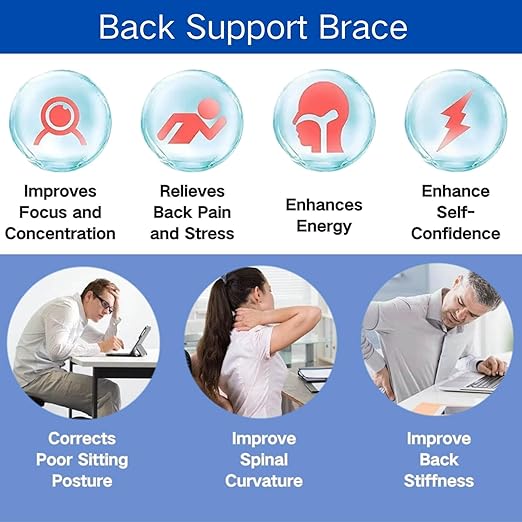 Back Support Brace

Improves Focus and Concentration

Relieves Back Pain and Stress

Enhances Energy

Enhance Self-Confidence

Corrects Poor Sitting Posture

Improve Spinal Curvature

Improve Back Stiffness